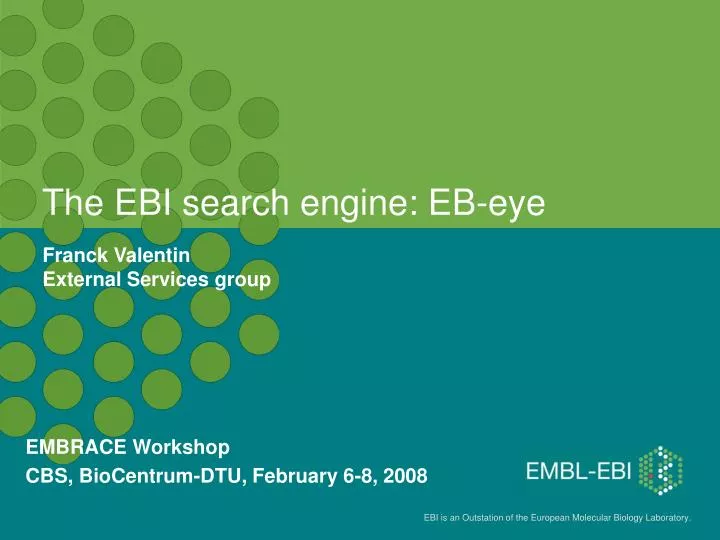 The EBI search engine: EB-eye

Franck Valentin
External Services group

EMBRACE Workshop
CBS, BioCentrum-DTU, February 6-8, 2008

EMBL-EBI

EBI is an Outstation of the European Molecular Biology Laboratory.